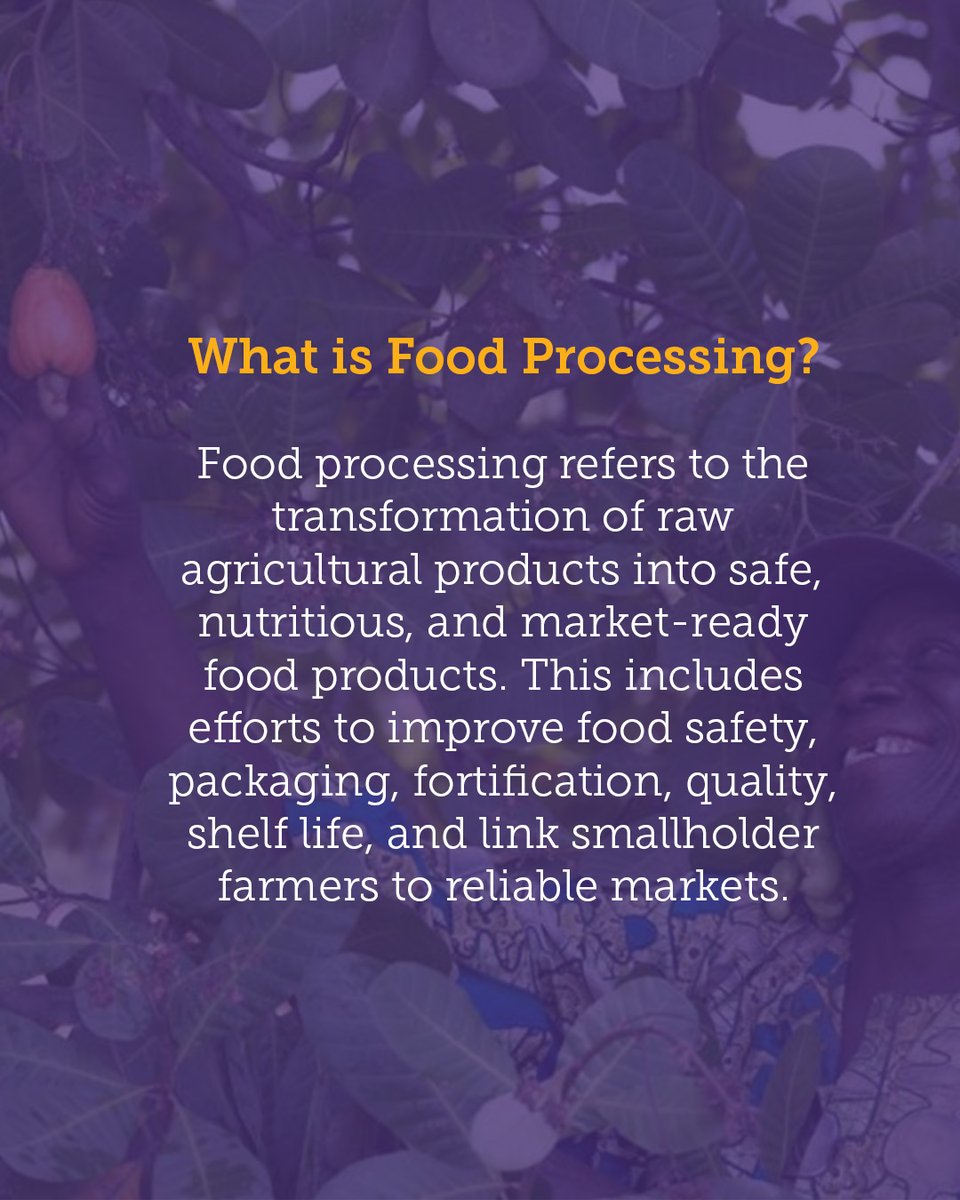 What is Food Processing?

Food processing refers to the transformation of raw agricultural products into safe, nutritious, and market-ready food products. This includes efforts to improve food safety, packaging, fortification, quality, shelf life, and link smallholder farmers to reliable markets.